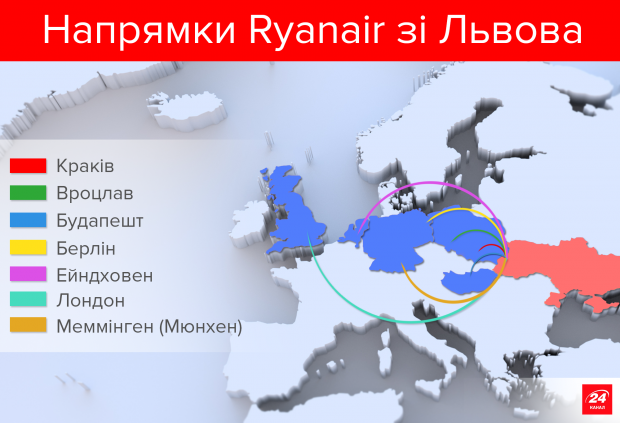 Напрямки Ryanair зі Львова

Краків
Вроцлав
Будапешт
Берлін
Ейндховен
Лондон
Меммінген (Мюнхен)

24 КАНАЛ